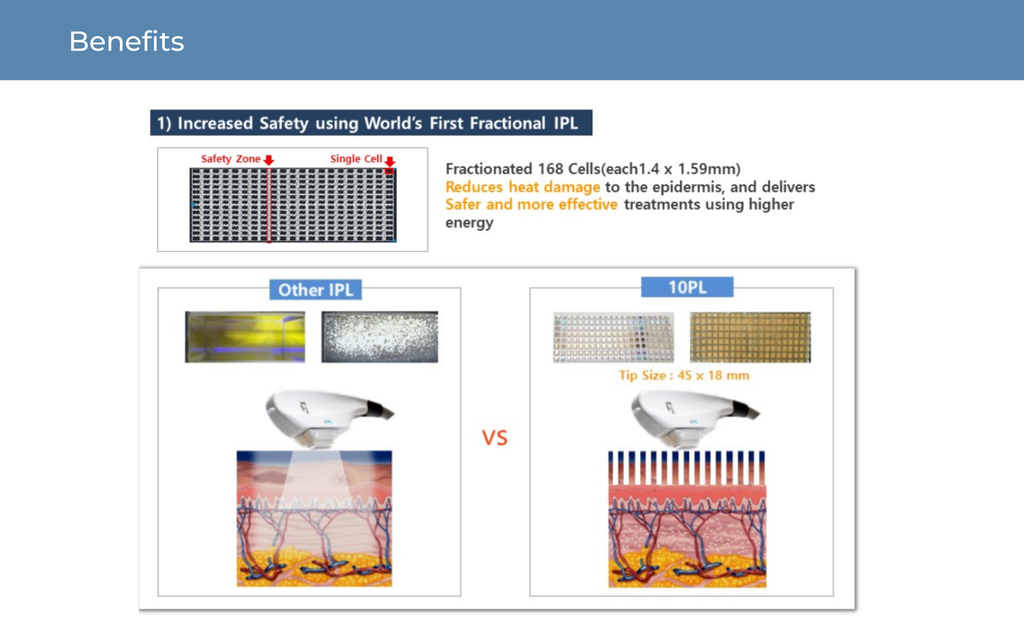 Benefits

1) Increased Safety using World's First Fractional IPL

Safety Zone
Single Cell

Fractionated 168 Cells(each1.4 x 1.59mm)
Reduces heat damage to the epidermis, and delivers Safer and more effective treatments using higher energy

Other IPL

VS

10PL

Tip Size : 45 x 18 mm